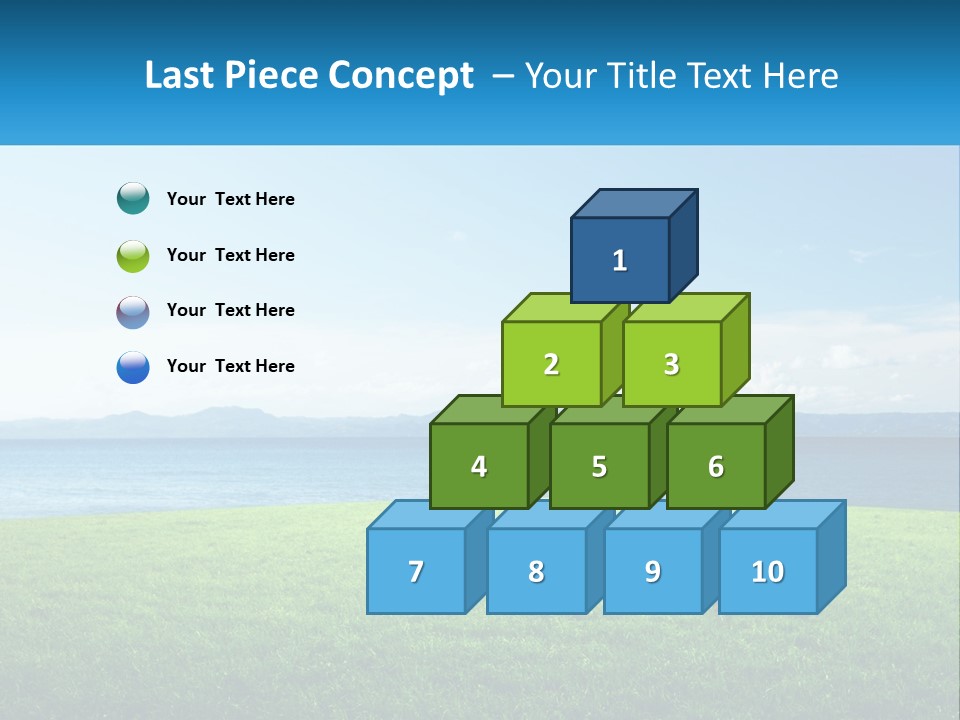 Last Piece Concept – Your Title Text Here

Your Text Here

Your Text Here

Your Text Here

Your Text Here

1

2 3

4 5 6

7 8 9 10